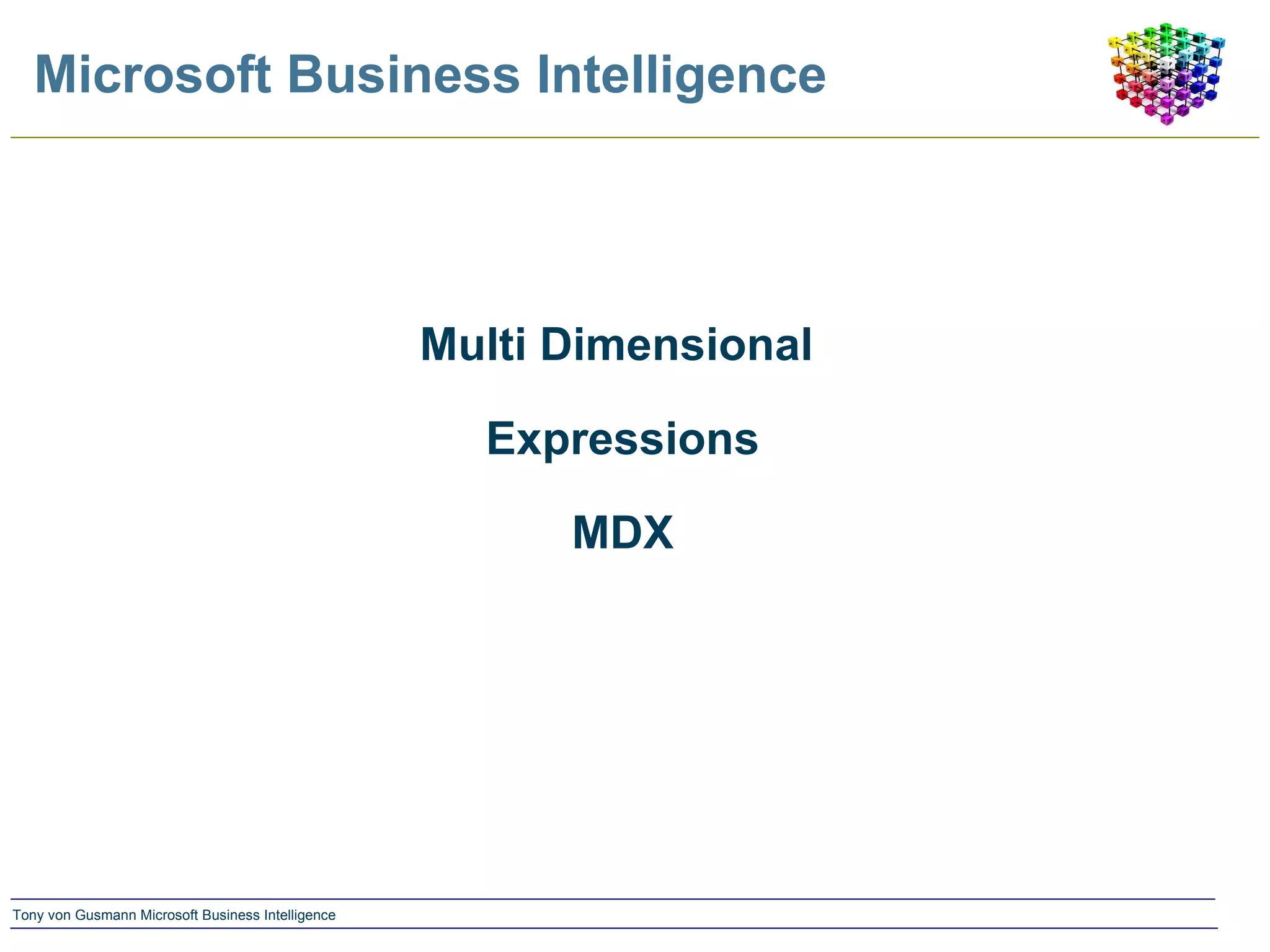 Microsoft Business Intelligence

Multi Dimensional

Expressions

MDX

Tony von Gusmann Microsoft Business Intelligence